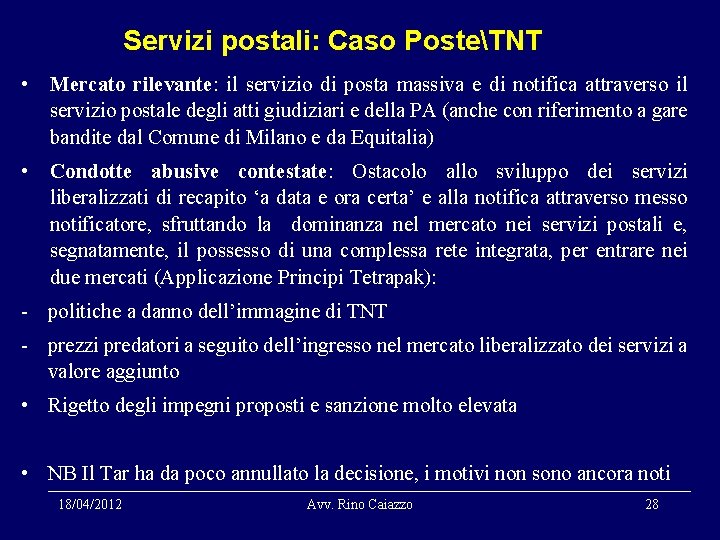 Servizi postali: Caso Poste\TNT

• Mercato rilevante: il servizio di posta massiva e di notifica attraverso il servizio postale degli atti giudiziari e della PA (anche con riferimento a gare bandite dal Comune di Milano e da Equitalia)

• Condotte abusive contestate: Ostacolo allo sviluppo dei servizi liberalizzati di recapito ‘a data e ora certa’ e alla notifica attraverso messo notificatore, sfruttando la dominanza nel mercato nei servizi postali e, segnatamente, il possesso di una complessa rete integrata, per entrare nei due mercati (Applicazione Principi Tetrapak):

- politiche a danno dell’immagine di TNT

- prezzi predatori a seguito dell’ingresso nel mercato liberalizzato dei servizi a valore aggiunto

• Rigetto degli impegni proposti e sanzione molto elevata

• NB Il Tar ha da poco annullato la decisione, i motivi non sono ancora noti

18/04/2012 Avv. Rino Caiazzo 28